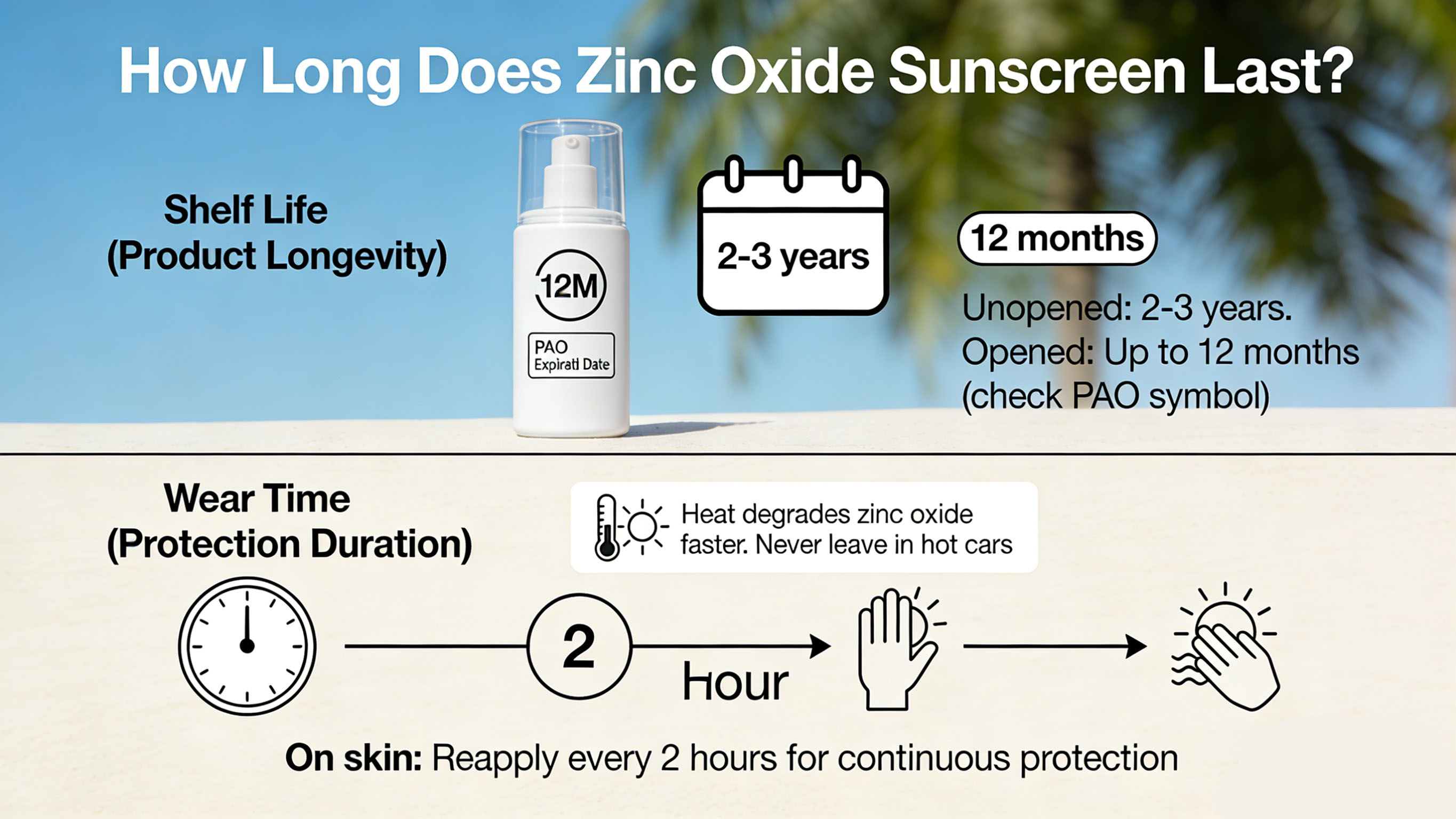 How Long Does Zinc Oxide Sunscreen Last?

Shelf Life
(Product Longevity)

12M

PAO
Expirati Date

2-3 years

12 months

Unopened: 2-3 years.
Opened: Up to 12 months (check PAO symbol)

Wear Time
(Protection Duration)

Heat degrades zinc oxide faster. Never leave in hot cars

2

Hour

On skin: Reapply every 2 hours for continuous protection